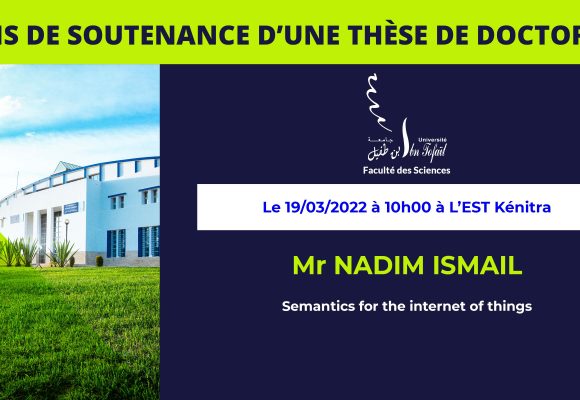 IS DE SOUTENANCE D'UNE THÈSE DE DOCTOR

جامعة ابن طفيل
Université Ibn Tofaïl
Faculté des Sciences

Le 19/03/2022 à 10h00 à L'EST Kénitra

Mr NADIM ISMAIL

Semantics for the internet of things